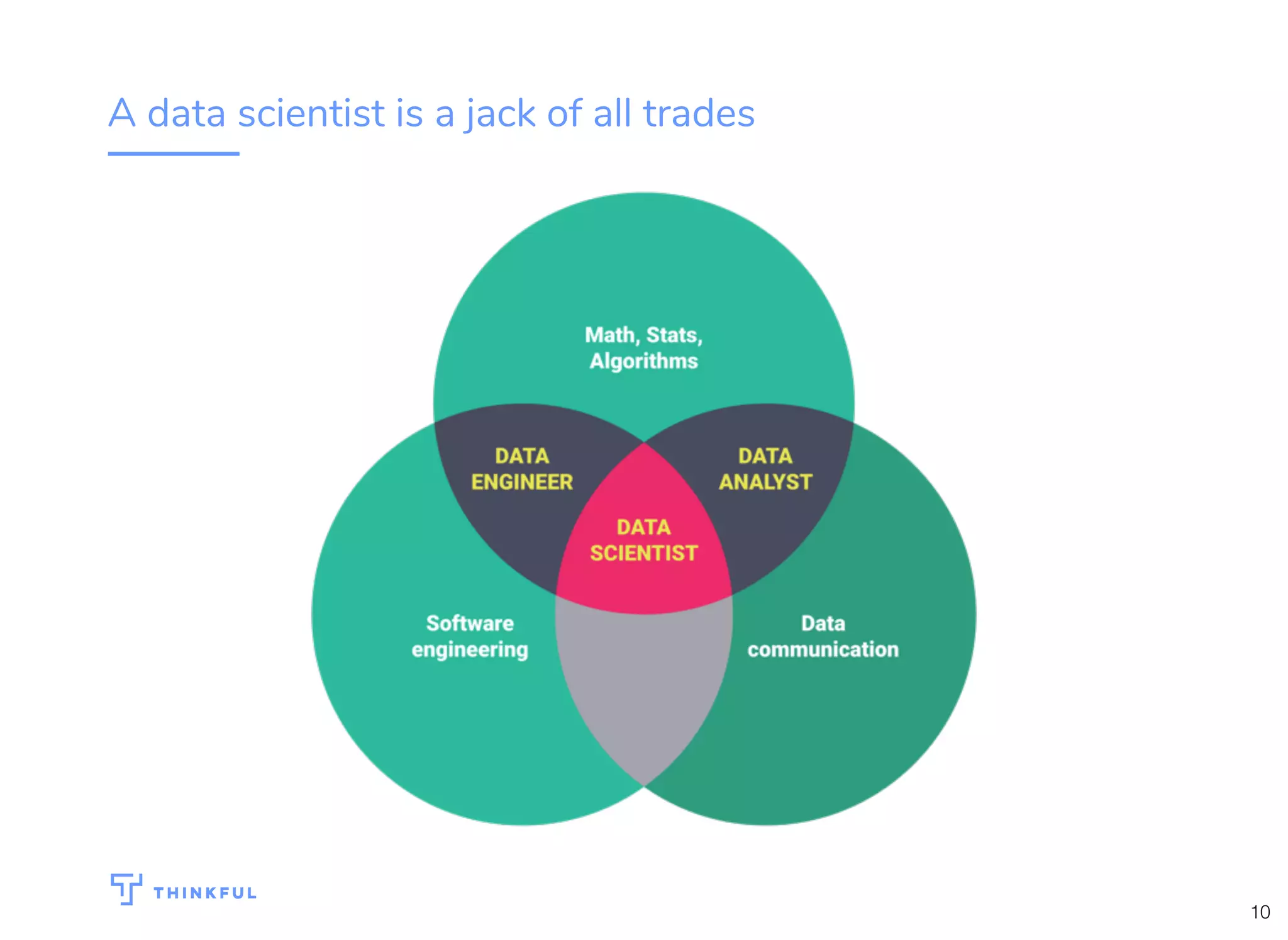 A data scientist is a jack of all trades

Math, Stats, Algorithms

DATA ENGINEER

DATA ANALYST

DATA SCIENTIST

Software engineering

Data communication

THINKFUL

10